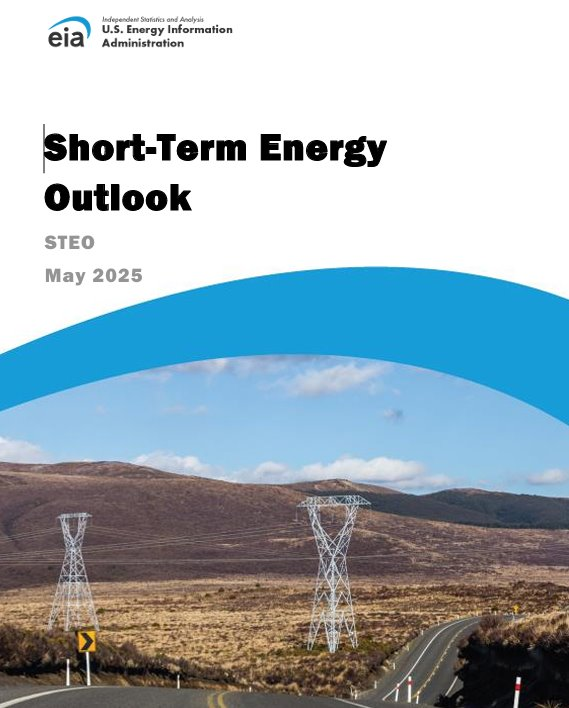 eia
Independent Statistics and Analysis
U.S. Energy Information Administration

Short-Term Energy Outlook

STEO

May 2025